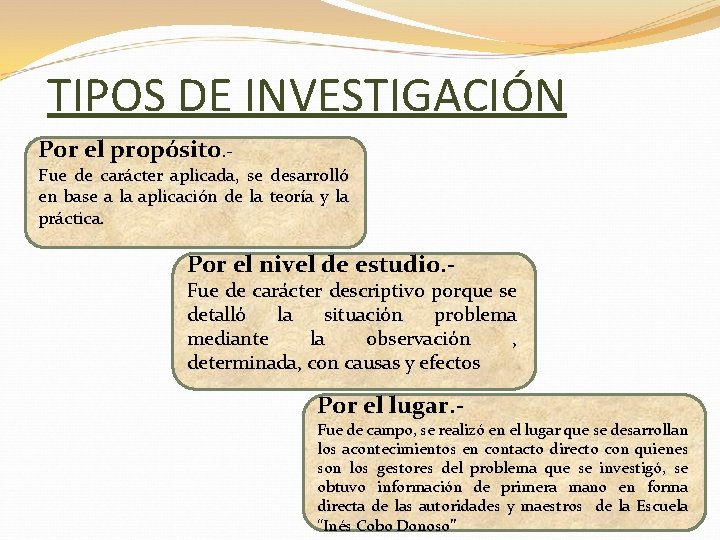 TIPOS DE INVESTIGACIÓN

Por el propósito.-
Fue de carácter aplicada, se desarrolló en base a la aplicación de la teoría y la práctica.

Por el nivel de estudio.-
Fue de carácter descriptivo porque se detalló la situación problema mediante la observación , determinada, con causas y efectos

Por el lugar.-
Fue de campo, se realizó en el lugar que se desarrollan los acontecimientos en contacto directo con quienes son los gestores del problema que se investigó, se obtuvo información de primera mano en forma directa de las autoridades y maestros de la Escuela "Inés Cobo Donoso"